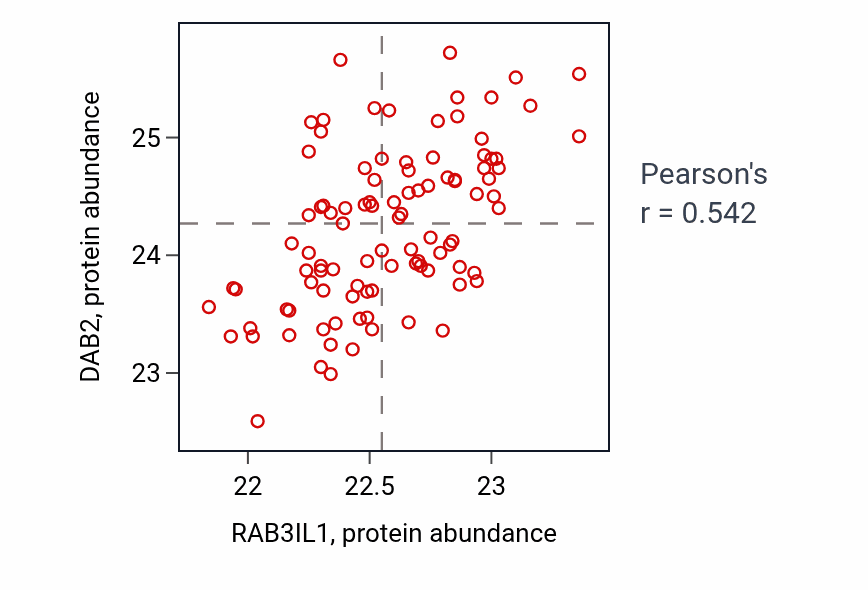 DAB2, protein abundance

25
24
23

22
22.5
23

RAB3IL1, protein abundance

Pearson's
r = 0.542